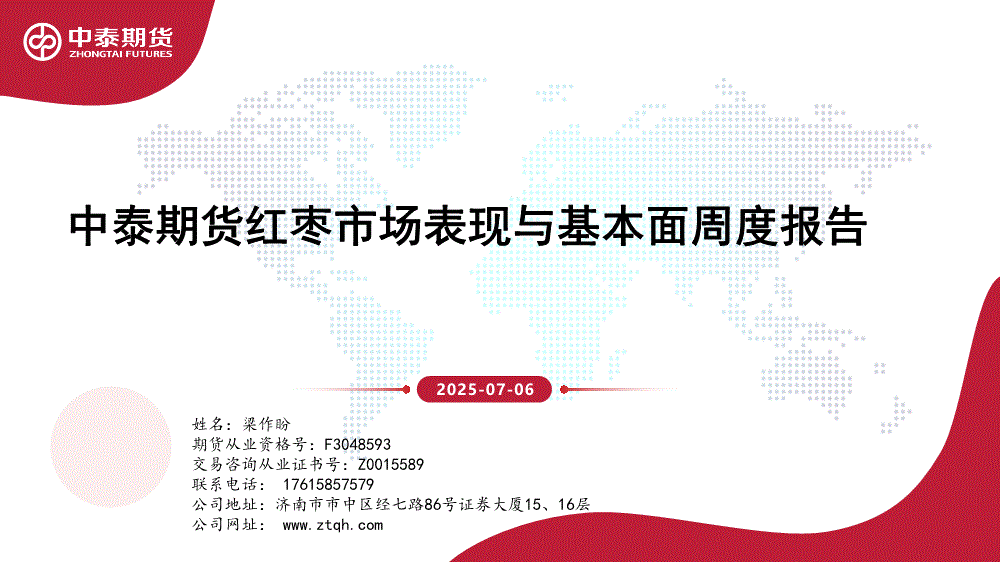 中泰期货
ZHONGTAI FUTURES

中泰期货红枣市场表现与基本面周度报告

2025-07-06

姓名：梁作盼
期货从业资格号：F3048593
交易咨询从业证书号：Z0015589
联系电话： 17615857579
公司地址：济南市市中区经七路86号证券大厦15、16层
公司网址： www.ztqh.com